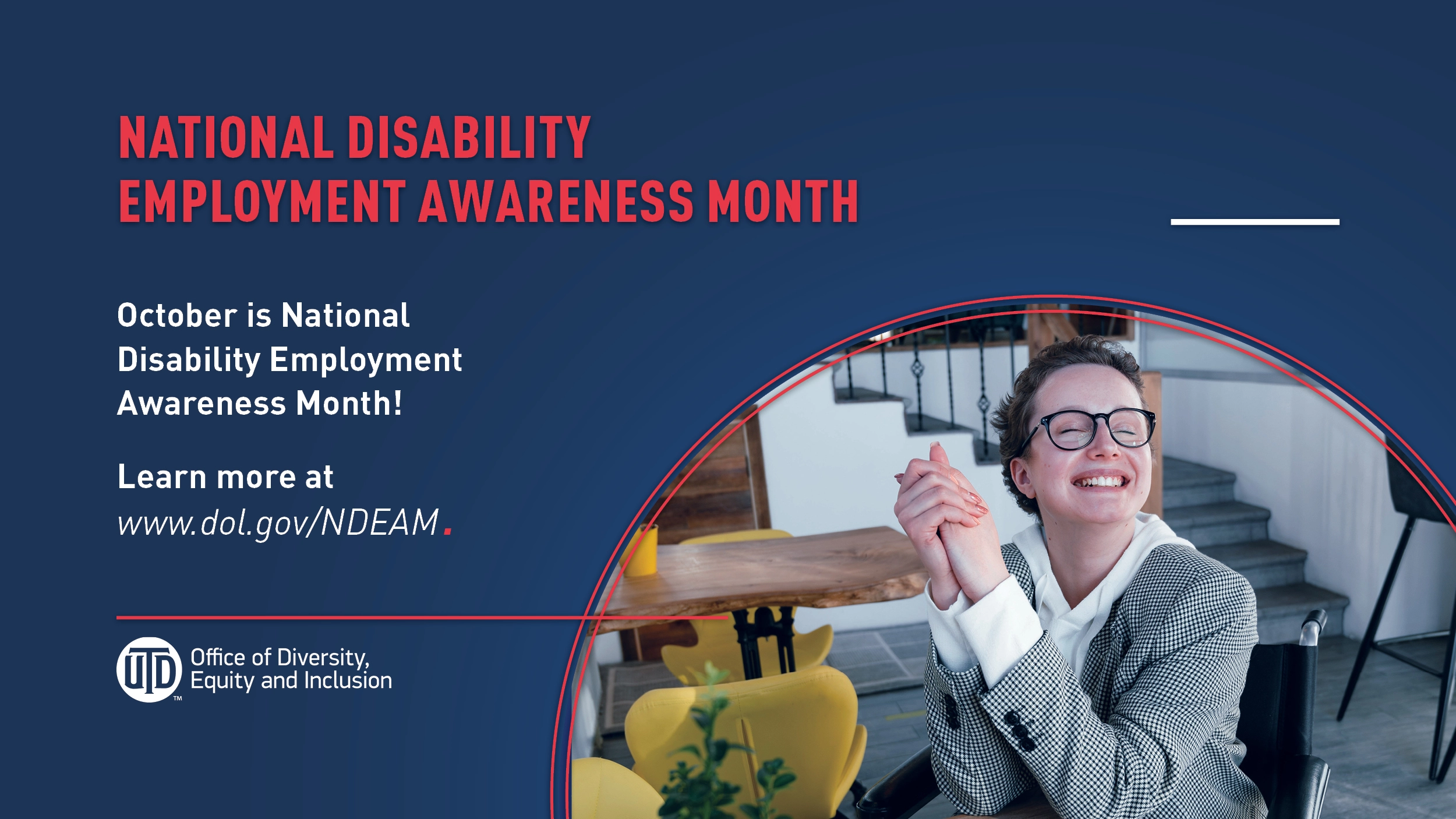 NATIONAL DISABILITY EMPLOYMENT AWARENESS MONTH

October is National Disability Employment Awareness Month!

Learn more at www.dol.gov/NDEAM.

UTD™ Office of Diversity, Equity and Inclusion